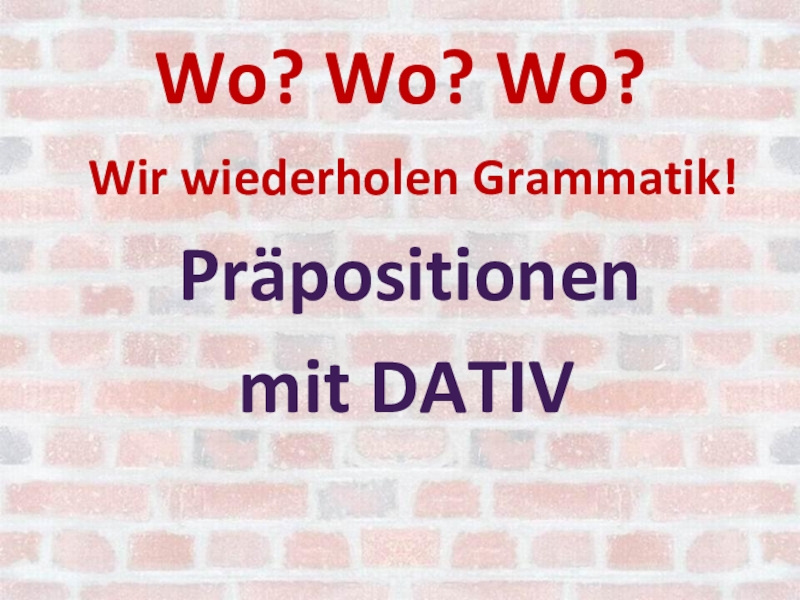 Wo? Wo? Wo?

Wir wiederholen Grammatik!

Präpositionen mit DATIV